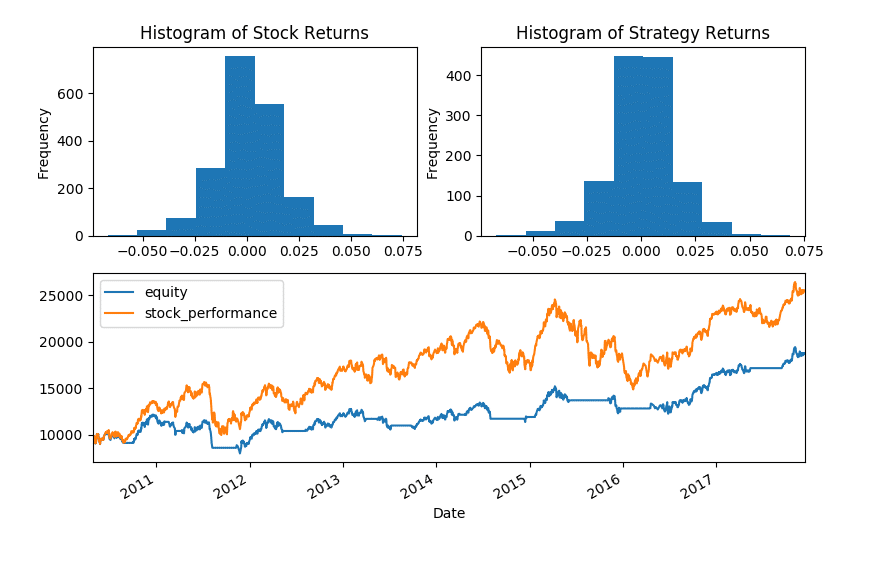 Histogram of Stock Returns

Frequency

600
400
200
0

−0.050 −0.025 0.000 0.025 0.050 0.075

Histogram of Strategy Returns

Frequency

400
300
200
100
0

−0.050 −0.025 0.000 0.025 0.050 0.075

equity
stock_performance

25000
20000
15000
10000

2011 2012 2013 2014 2015 2016 2017

Date